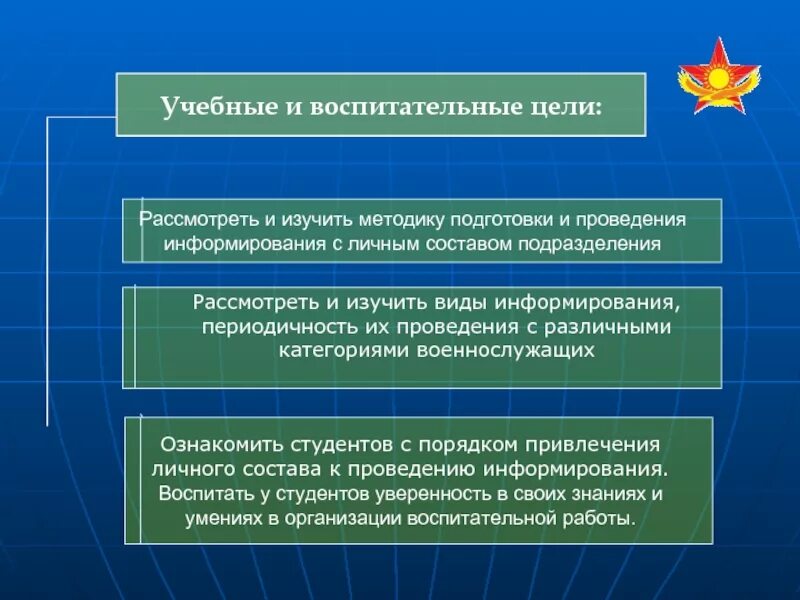 Учебные и воспитательные цели:

Рассмотреть и изучить методику подготовки и проведения информирования с личным составом подразделения

Рассмотреть и изучить виды информирования, периодичность их проведения с различными категориями военнослужащих

Ознакомить студентов с порядком привлечения личного состава к проведению информирования. Воспитать у студентов уверенность в своих знаниях и умениях в организации воспитательной работы.